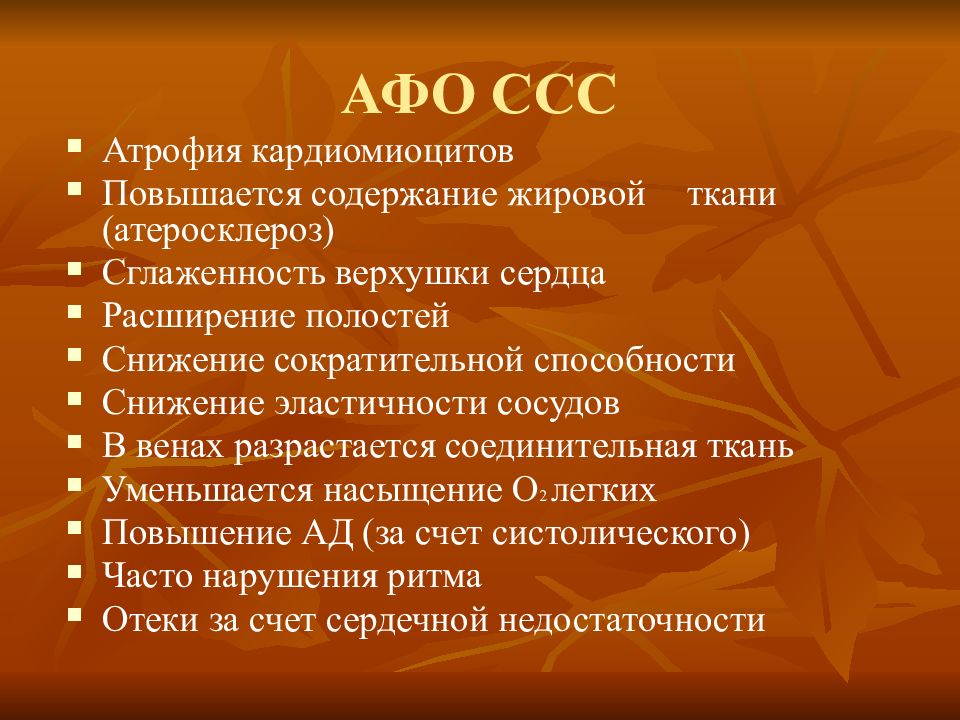 АФО ССС

- Атрофия кардиомиоцитов
- Повышается содержание жировой ткани (атеросклероз)
- Сглаженность верхушки сердца
- Расширение полостей
- Снижение сократительной способности
- Снижение эластичности сосудов
- В венах разрастается соединительная ткань
- Уменьшается насыщение $O_2$ легких
- Повышение АД (за счет систолического)
- Часто нарушения ритма
- Отеки за счет сердечной недостаточности